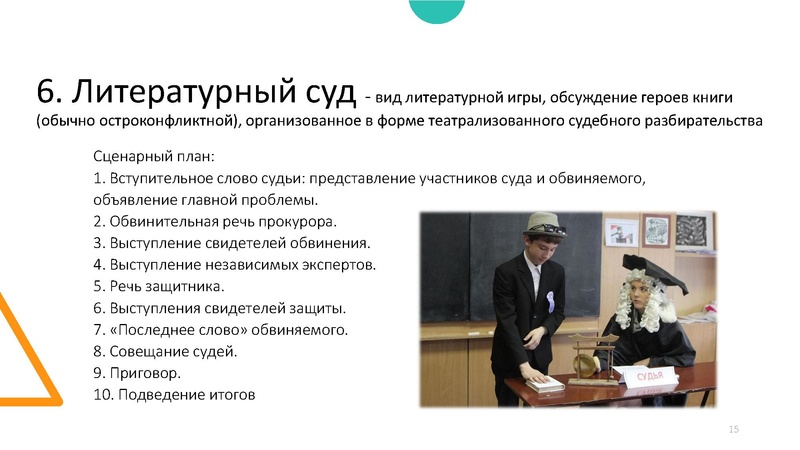 6. Литературный суд - вид литературной игры, обсуждение героев книги (обычно остроконфликтной), организованное в форме театрализованного судебного разбирательства

Сценарный план:
1. Вступительное слово судьи: представление участников суда и обвиняемого, объявление главной проблемы.
2. Обвинительная речь прокурора.
3. Выступление свидетелей обвинения.
4. Выступление независимых экспертов.
5. Речь защитника.
6. Выступления свидетелей защиты.
7. «Последнее слово» обвиняемого.
8. Совещание судей.
9. Приговор.
10. Подведение итогов

СУДЬЯ

15